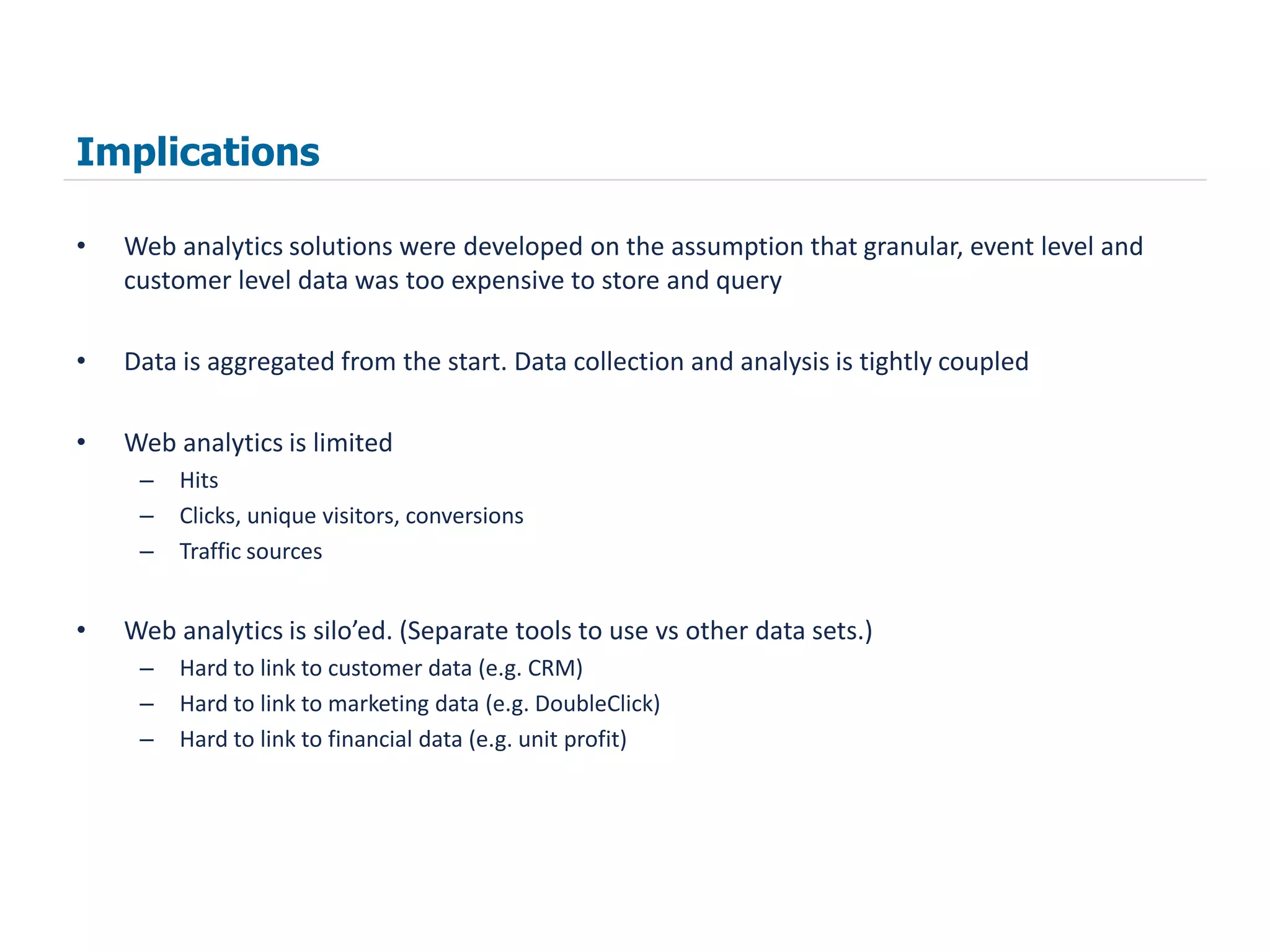 Implications

• Web analytics solutions were developed on the assumption that granular, event level and customer level data was too expensive to store and query

• Data is aggregated from the start. Data collection and analysis is tightly coupled

• Web analytics is limited
– Hits
– Clicks, unique visitors, conversions
– Traffic sources

• Web analytics is silo’ed. (Separate tools to use vs other data sets.)
– Hard to link to customer data (e.g. CRM)
– Hard to link to marketing data (e.g. DoubleClick)
– Hard to link to financial data (e.g. unit profit)